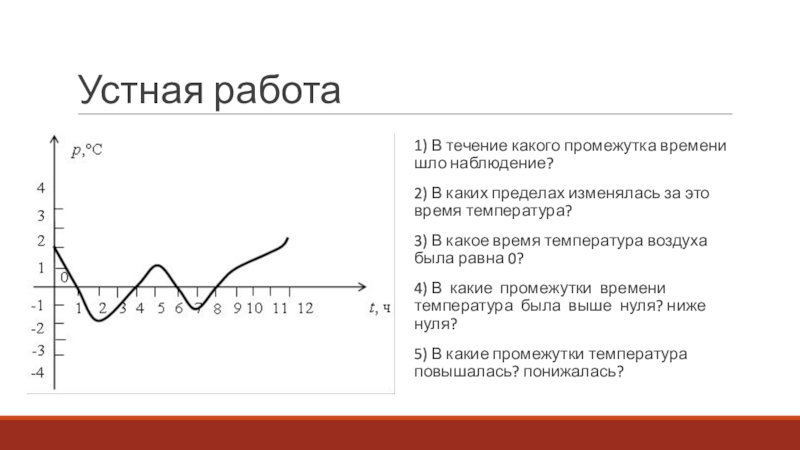 Устная работа

$p$,°C

4
3
2
1
0
-1
-2
-3
-4

1 2 3 4 5 6 7 8 9 10 11 12 $t$, ч

1) В течение какого промежутка времени шло наблюдение?

2) В каких пределах изменялась за это время температура?

3) В какое время температура воздуха была равна 0?

4) В какие промежутки времени температура была выше нуля? ниже нуля?

5) В какие промежутки температура повышалась? понижалась?